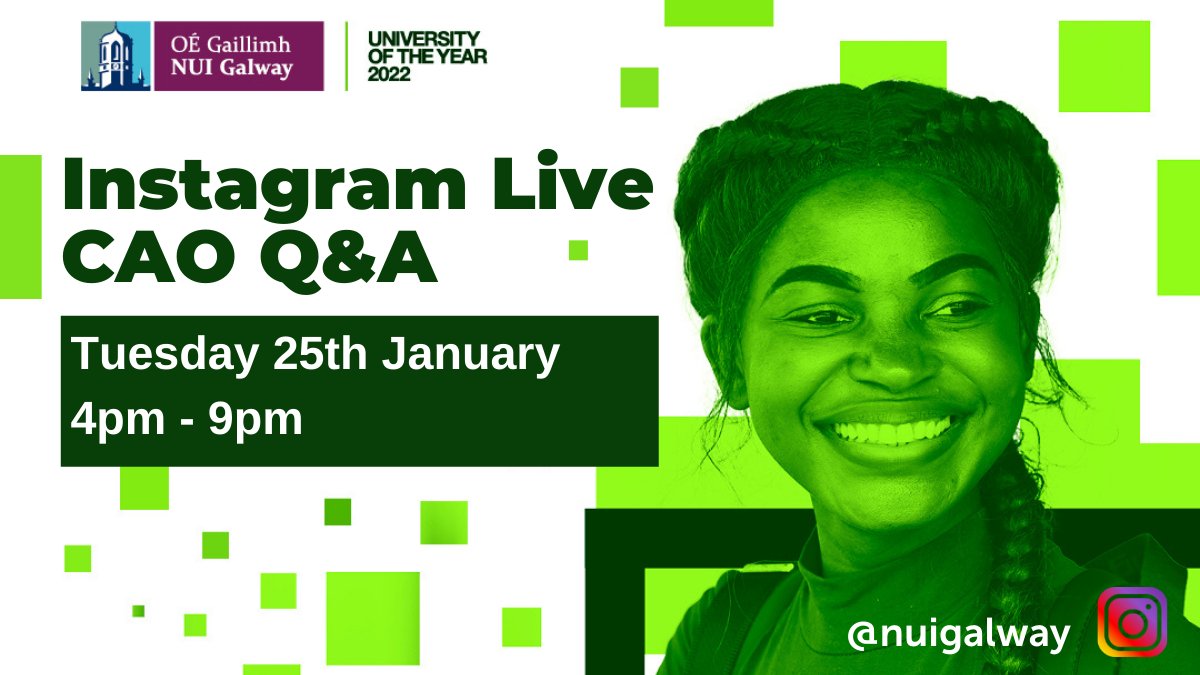 OÉ Gaillimh
NUI Galway

UNIVERSITY
OF THE YEAR
2022

Instagram Live
CAO Q&A

Tuesday 25th January
4pm - 9pm

@nuigalway